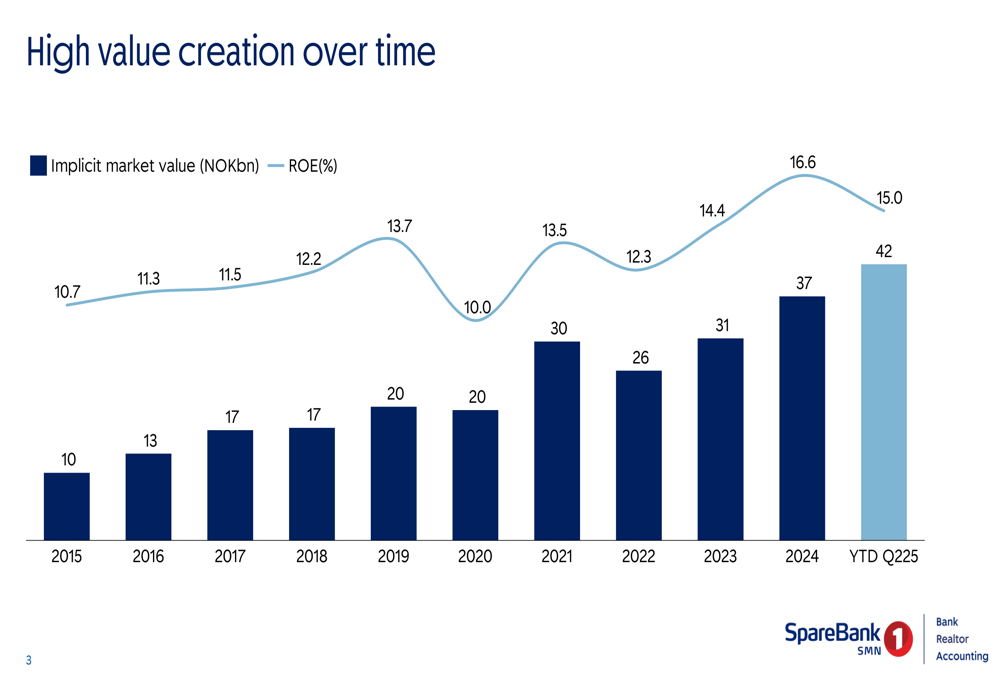 High value creation over time

Implicit market value (NOKbn) ROE(%)

10.7 11.3 11.5 12.2 13.7 10.0 13.5 12.3 14.4 16.6 15.0

10 13 17 17 20 20 30 26 31 37 42

2015 2016 2017 2018 2019 2020 2021 2022 2023 2024 YTD Q225

3

SpareBank 1 SMN

Bank
Realtor
Accounting